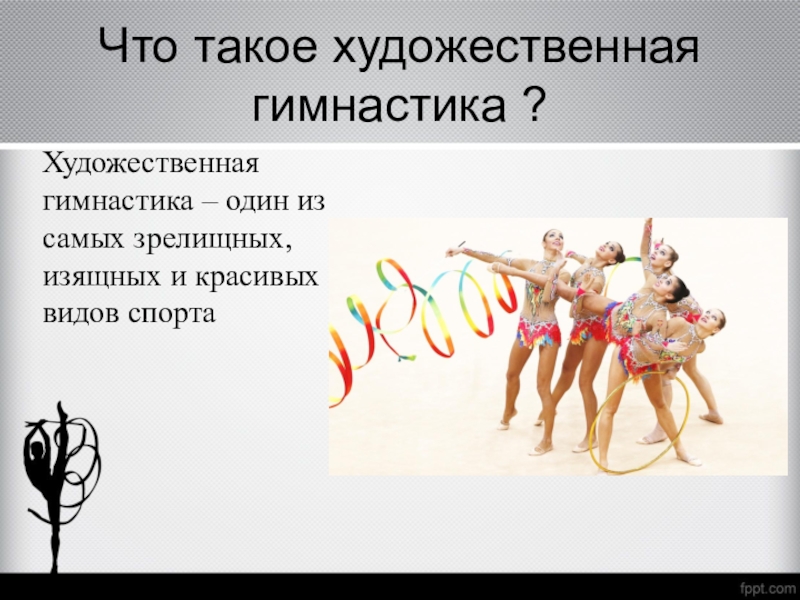 Что такое художественная гимнастика ?

Художественная гимнастика – один из самых зрелищных, изящных и красивых видов спорта

fppt.com